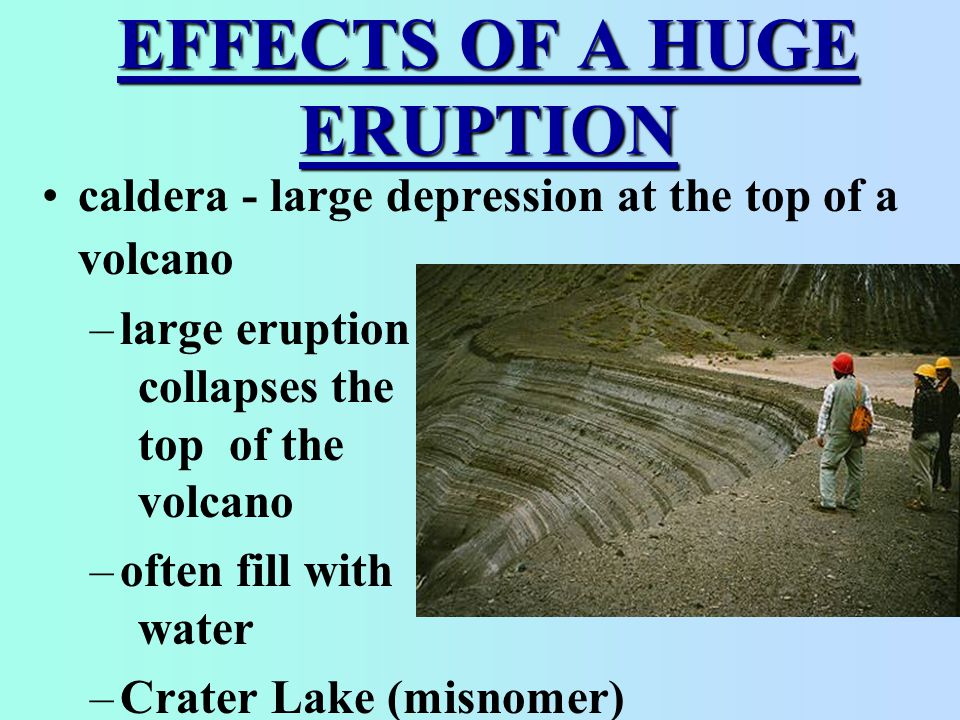 EFFECTS OF A HUGE ERUPTION

• caldera - large depression at the top of a volcano

– large eruption collapses the top of the volcano

– often fill with water

– Crater Lake (misnomer)